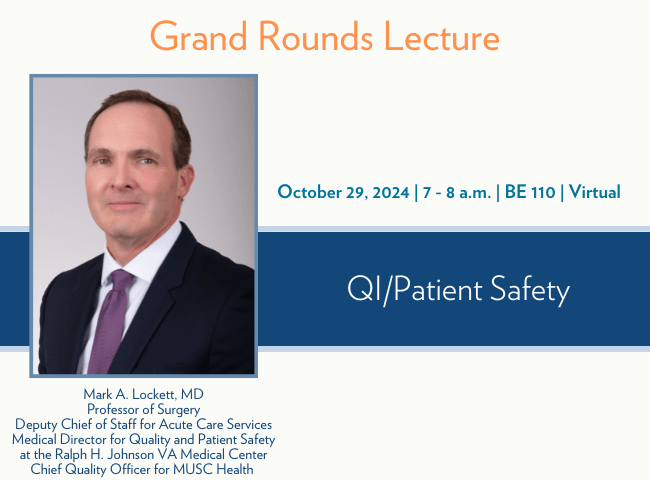 Grand Rounds Lecture

October 29, 2024 | 7 - 8 a.m. | BE 110 | Virtual

QI/Patient Safety

Mark A. Lockett, MD
Professor of Surgery
Deputy Chief of Staff for Acute Care Services
Medical Director for Quality and Patient Safety
at the Ralph H. Johnson VA Medical Center
Chief Quality Officer for MUSC Health